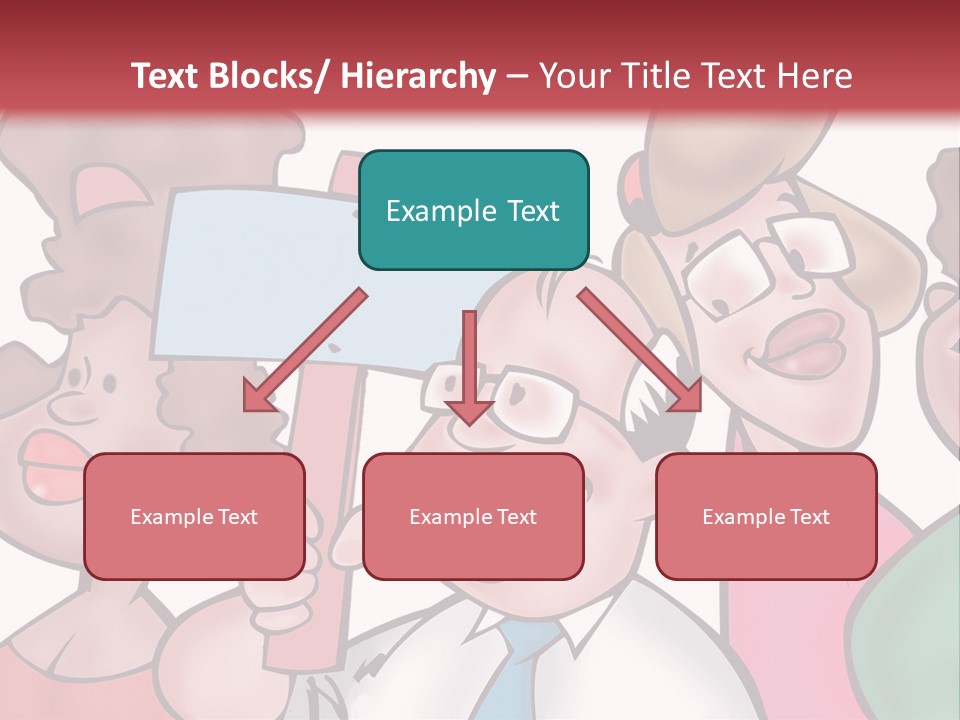 Text Blocks/ Hierarchy – Your Title Text Here

Example Text

Example Text

Example Text

Example Text